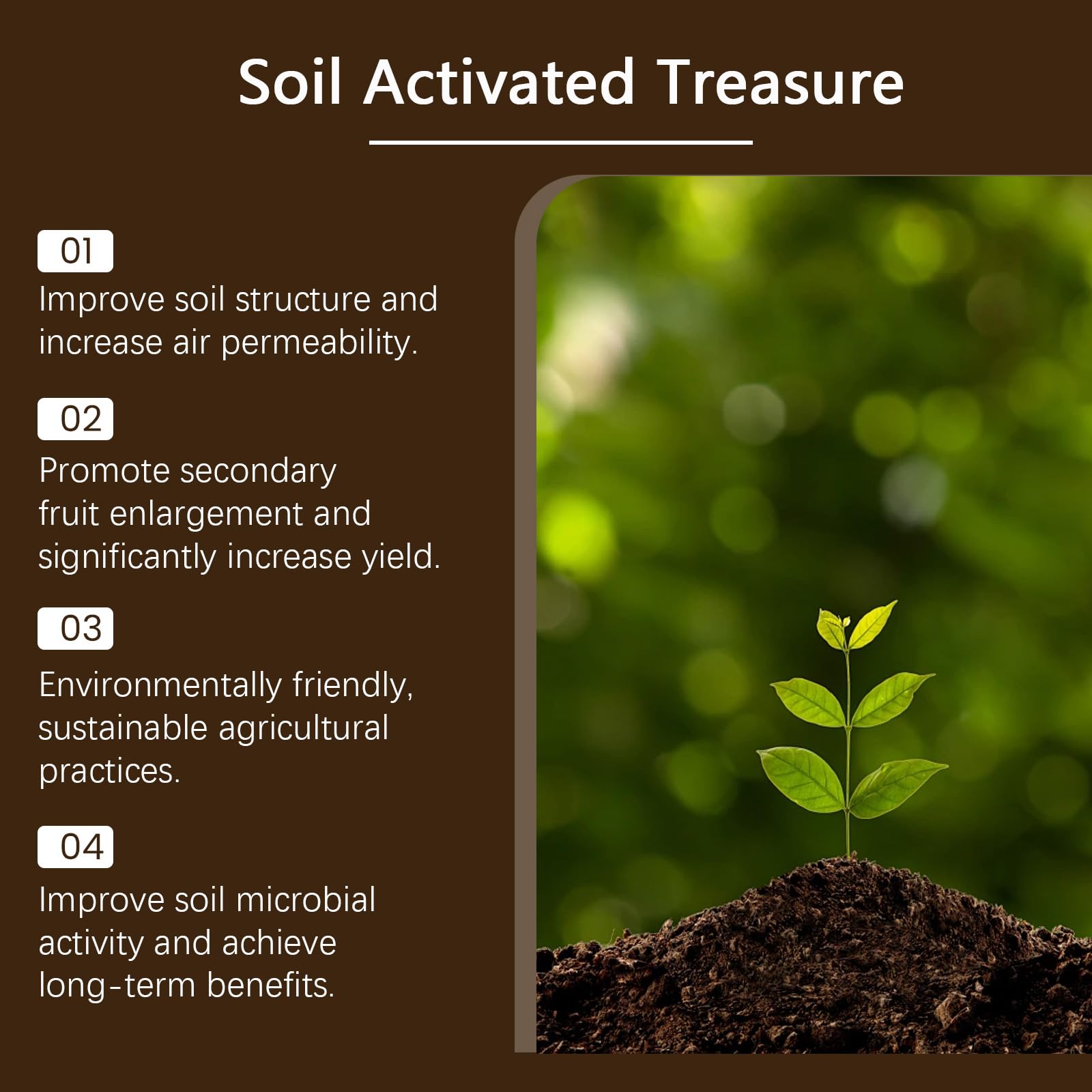 Soil Activated Treasure

01
Improve soil structure and increase air permeability.

02
Promote secondary fruit enlargement and significantly increase yield.

03
Environmentally friendly, sustainable agricultural practices.

04
Improve soil microbial activity and achieve long-term benefits.